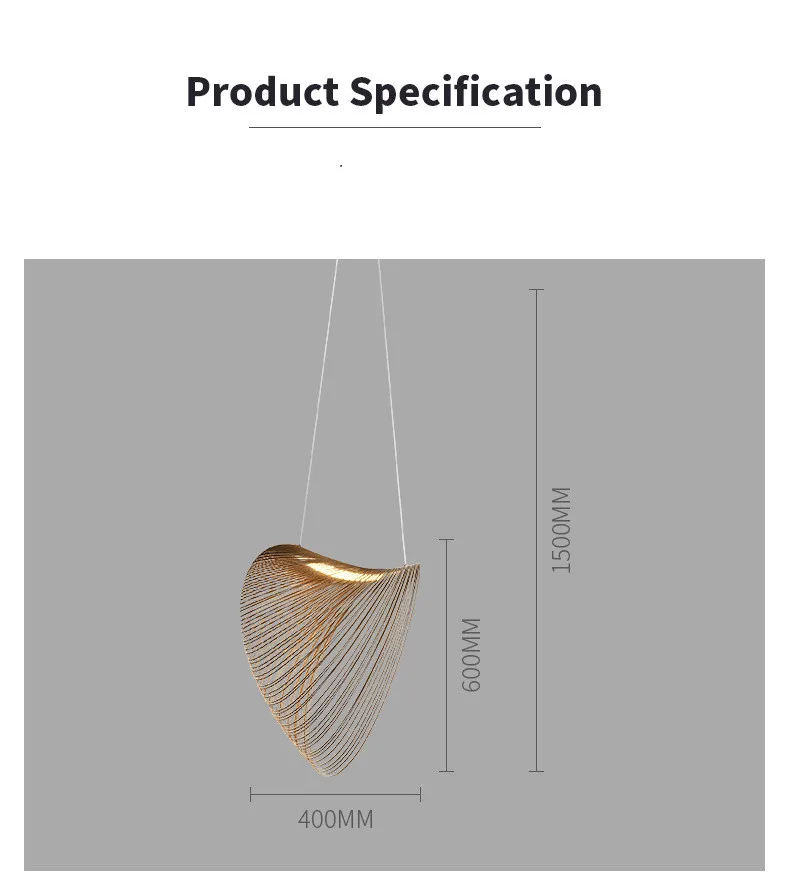 Product Specification

1500MM

600MM

400MM